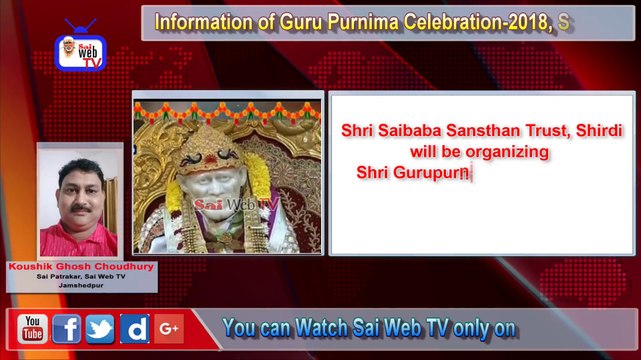 Information of Guru Purnima Celebration-2018, S

Sai web TV

Sai Web TV

Shri Saibaba Sansthan Trust, Shirdi will be organizing Shri Gurupurn

Koushik Ghosh Choudhury
Sai Patrakar, Sai Web TV
Jamshedpur

You Tube f d G+

You can Watch Sai Web TV only on